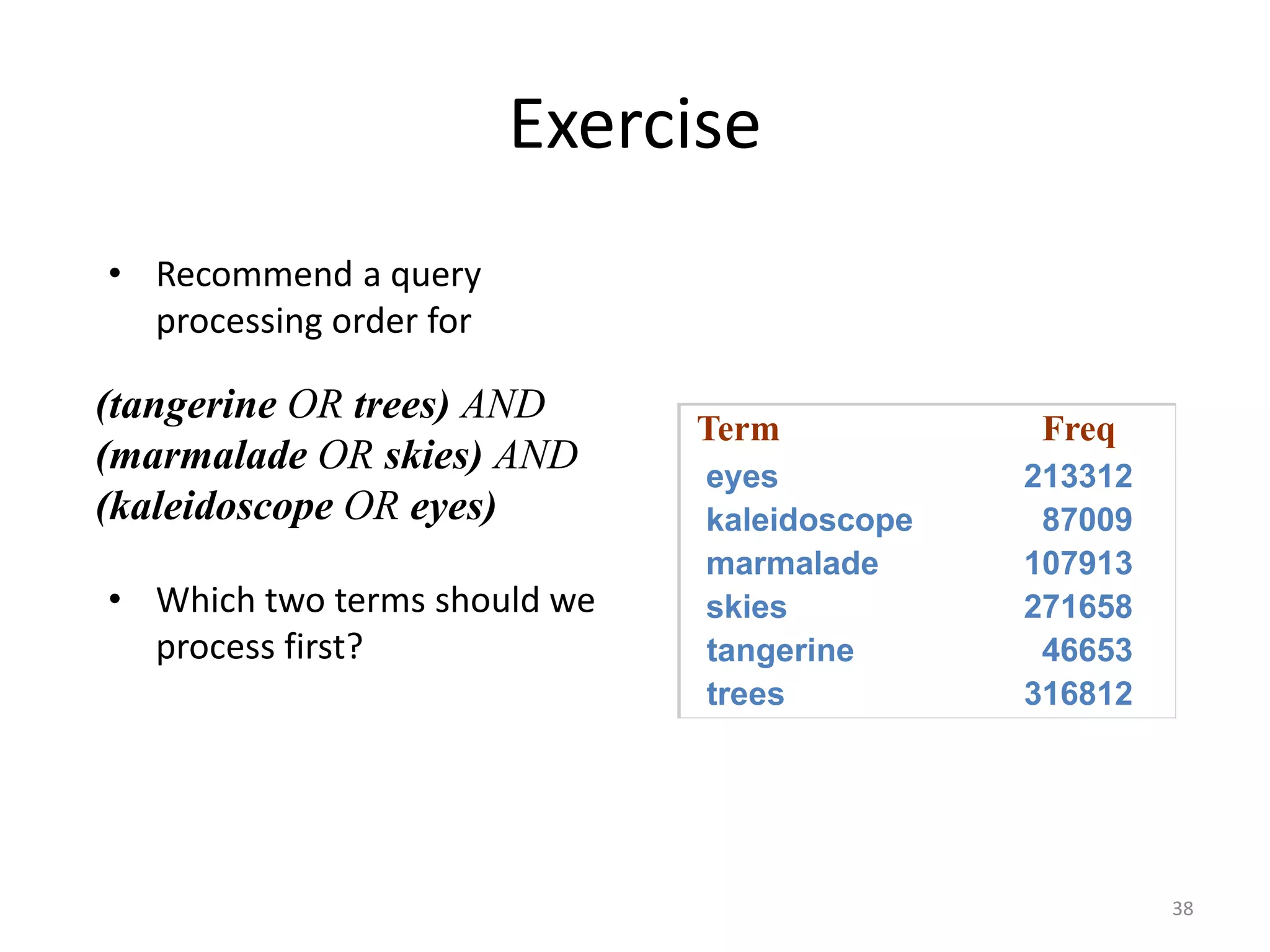 Exercise

• Recommend a query processing order for

(tangerine OR trees) AND (marmalade OR skies) AND (kaleidoscope OR eyes)

• Which two terms should we process first?

| Term | Freq |
|---|---|
| eyes | 213312 |
| kaleidoscope | 87009 |
| marmalade | 107913 |
| skies | 271658 |
| tangerine | 46653 |
| trees | 316812 |

38